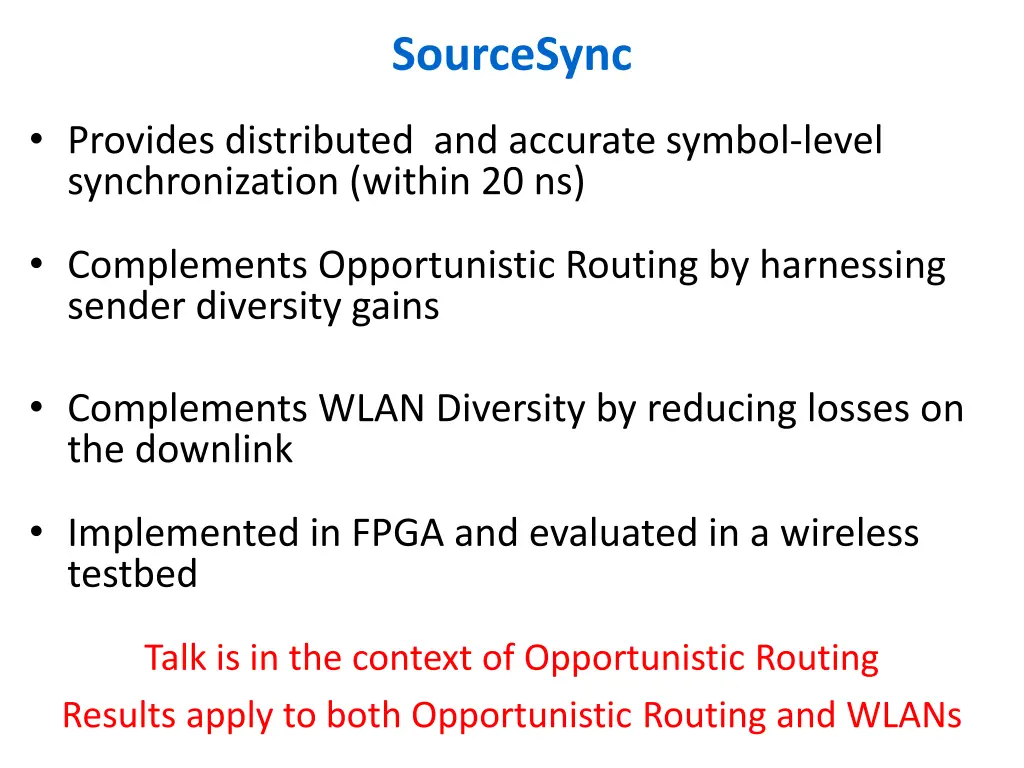 SourceSync

• Provides distributed  and accurate symbol-level synchronization (within 20 ns)

• Complements Opportunistic Routing by harnessing sender diversity gains

• Complements WLAN Diversity by reducing losses on the downlink

• Implemented in FPGA and evaluated in a wireless testbed

Talk is in the context of Opportunistic Routing

Results apply to both Opportunistic Routing and WLANs